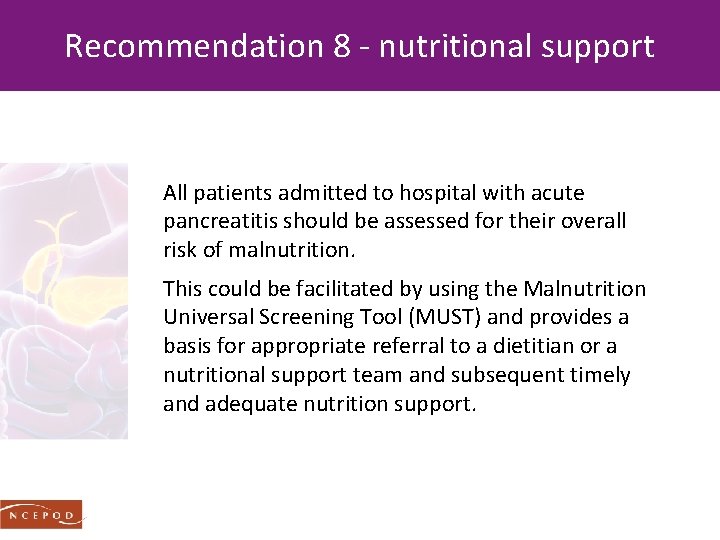 Recommendation 8 - nutritional support

All patients admitted to hospital with acute pancreatitis should be assessed for their overall risk of malnutrition.

This could be facilitated by using the Malnutrition Universal Screening Tool (MUST) and provides a basis for appropriate referral to a dietitian or a nutritional support team and subsequent timely and adequate nutrition support.

NCEPOD